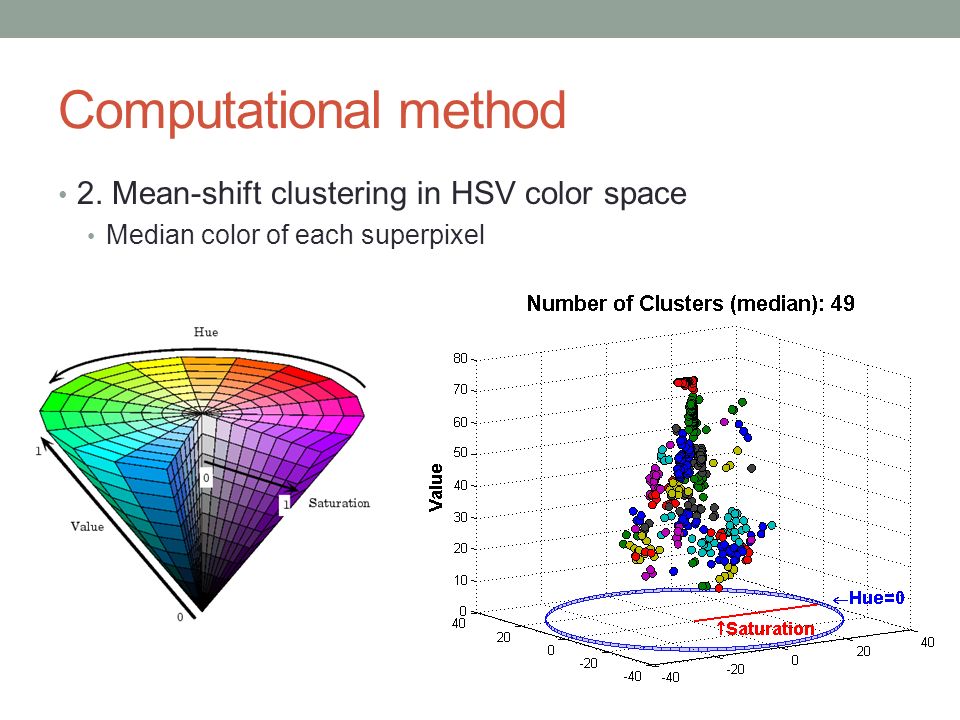 Computational method

• 2. Mean-shift clustering in HSV color space
  • Median color of each superpixel

Hue

1

0

1 Saturation

Value

0

Number of Clusters (median): 49

80
70
60
50
40
30
20
10
0

Value

←Hue=0

↑Saturation

40
20
0
-20
-40

-40
-20
0
20
40